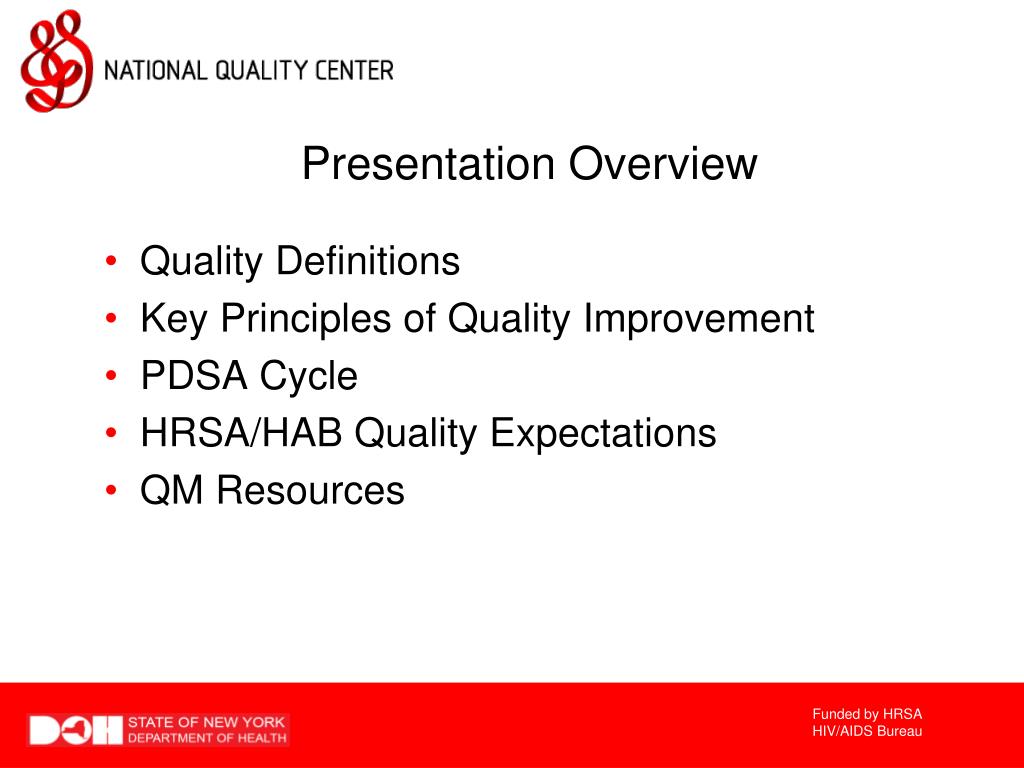 NATIONAL QUALITY CENTER

Presentation Overview

• Quality Definitions
• Key Principles of Quality Improvement
• PDSA Cycle
• HRSA/HAB Quality Expectations
• QM Resources

DOH STATE OF NEW YORK DEPARTMENT OF HEALTH

Funded by HRSA
HIV/AIDS Bureau